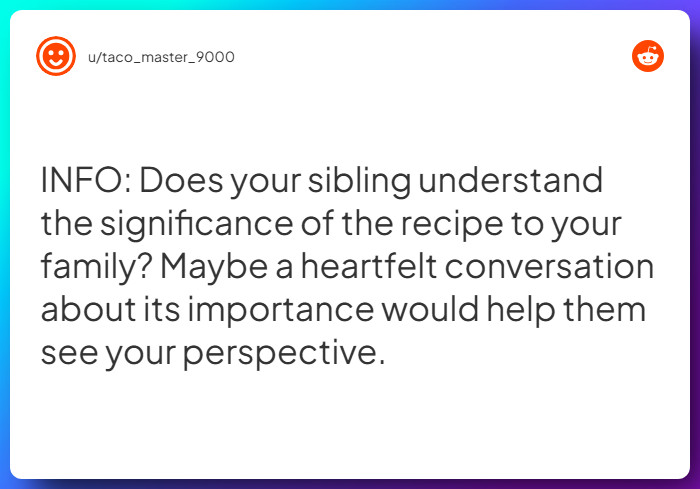 u/taco_master_9000

INFO: Does your sibling understand the significance of the recipe to your family? Maybe a heartfelt conversation about its importance would help them see your perspective.